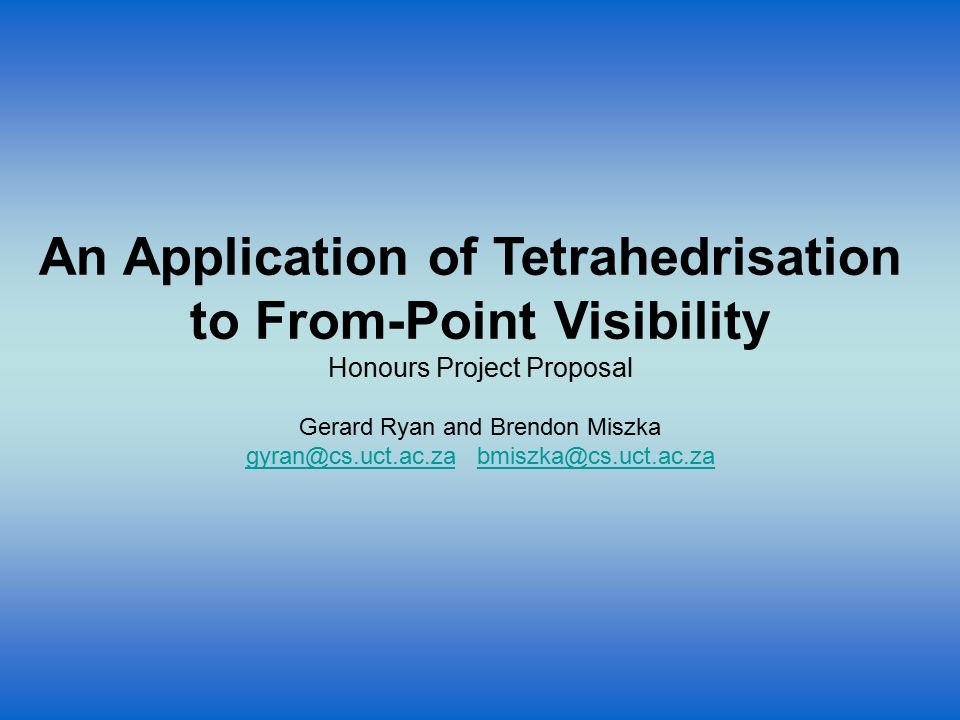 An Application of Tetrahedrisation to From-Point Visibility
Honours Project Proposal

Gerard Ryan and Brendon Miszka
gyran@cs.uct.ac.za bmiszka@cs.uct.ac.za